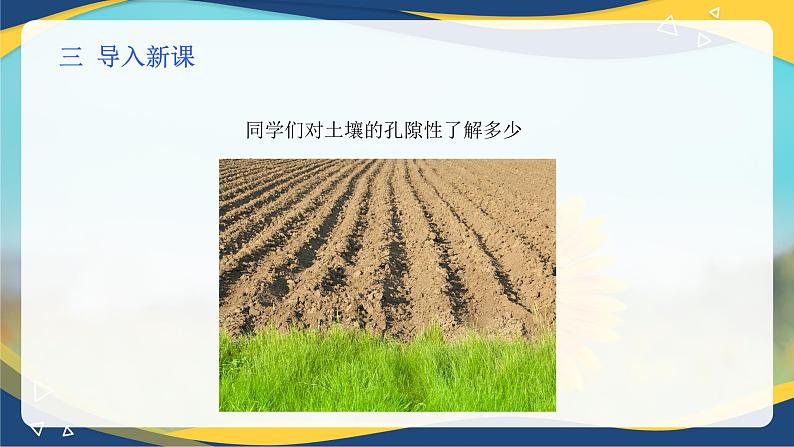 三 导入新课

同学们对土壤的孔隙性了解多少